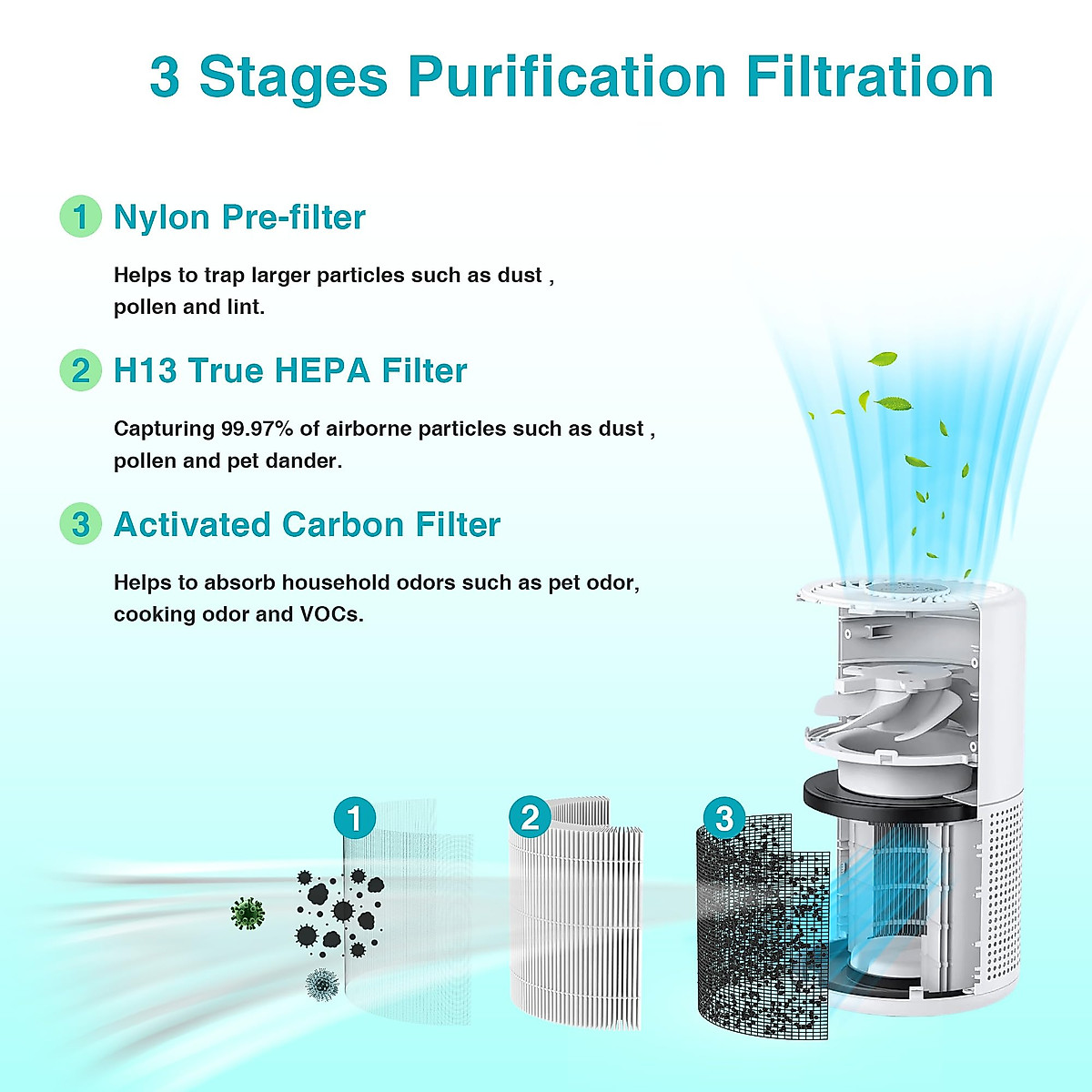 3 Stages Purification Filtration

1 Nylon Pre-filter

Helps to trap larger particles such as dust , pollen and lint.

2 H13 True HEPA Filter

Capturing 99.97% of airborne particles such as dust , pollen and pet dander.

3 Activated Carbon Filter

Helps to absorb household odors such as pet odor, cooking odor and VOCs.

1

2

3